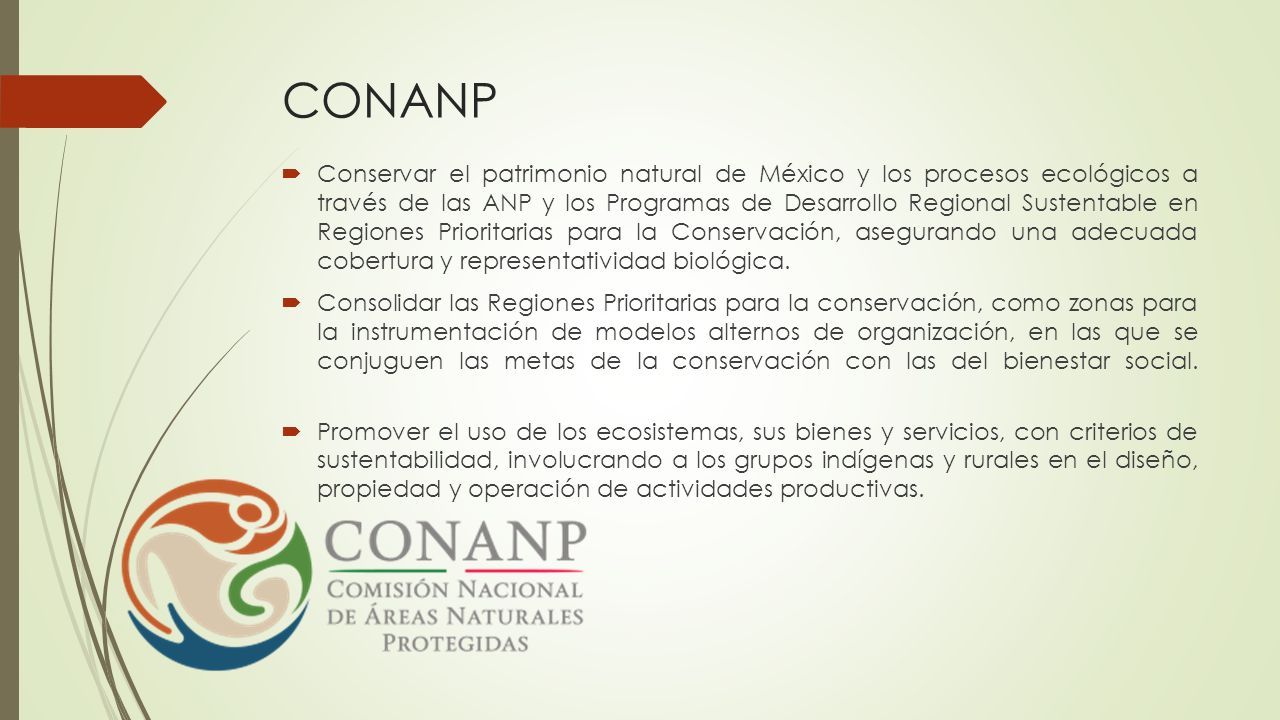 CONANP

Conservar el patrimonio natural de México y los procesos ecológicos a través de las ANP y los Programas de Desarrollo Regional Sustentable en Regiones Prioritarias para la Conservación, asegurando una adecuada cobertura y representatividad biológica.

Consolidar las Regiones Prioritarias para la conservación, como zonas para la instrumentación de modelos alternos de organización, en las que se conjuguen las metas de la conservación con las del bienestar social.

Promover el uso de los ecosistemas, sus bienes y servicios, con criterios de sustentabilidad, involucrando a los grupos indígenas y rurales en el diseño, propiedad y operación de actividades productivas.

CONANP
COMISIÓN NACIONAL DE ÁREAS NATURALES PROTEGIDAS